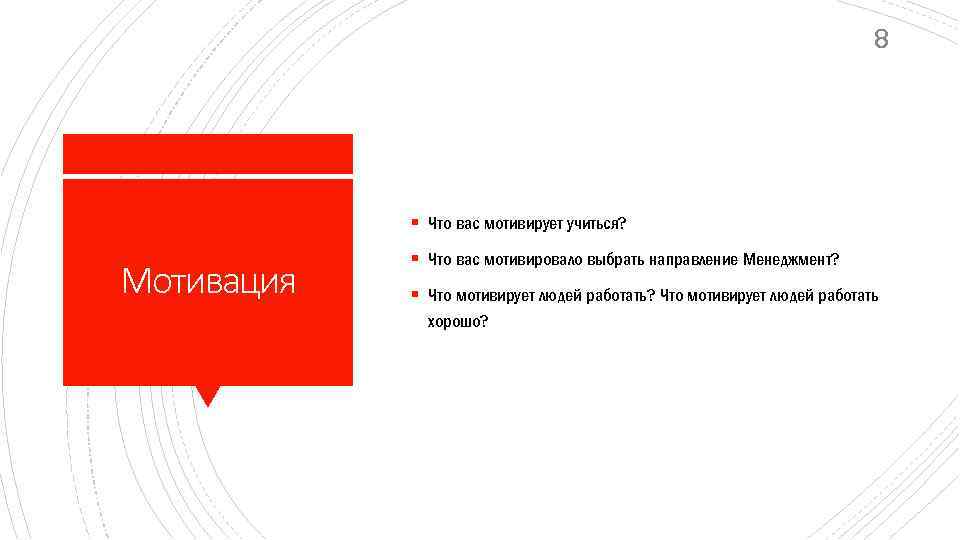 8

Мотивация

▪ Что вас мотивирует учиться?

▪ Что вас мотивировало выбрать направление Менеджмент?

▪ Что мотивирует людей работать? Что мотивирует людей работать хорошо?